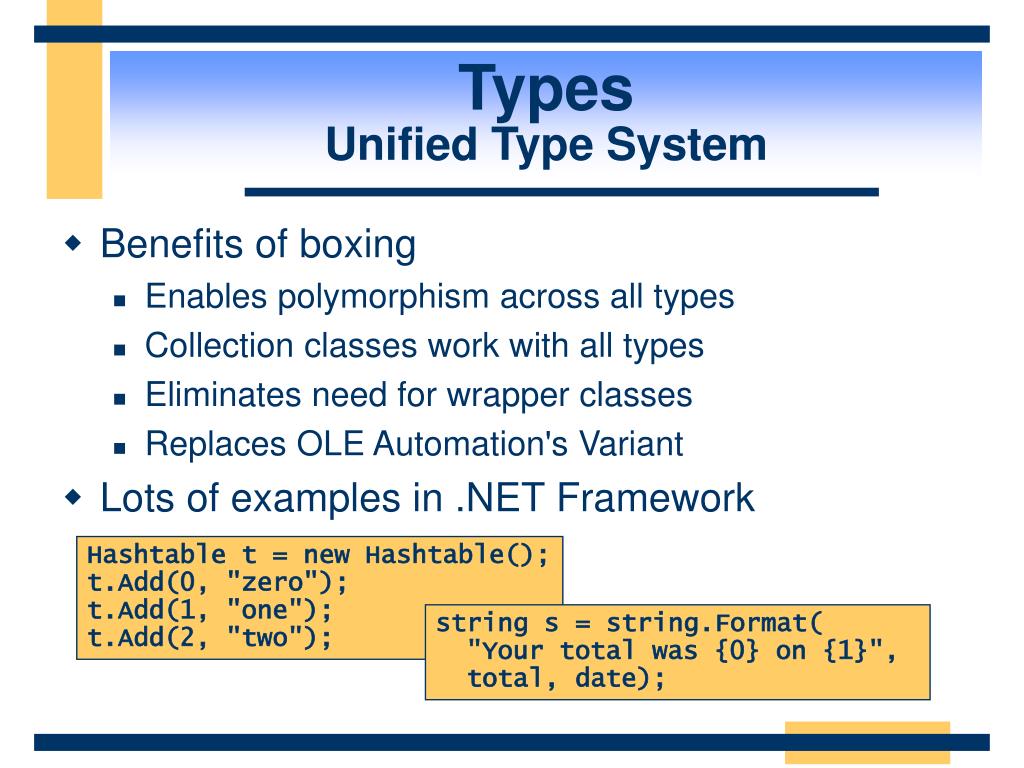 Types
Unified Type System

Benefits of boxing
Enables polymorphism across all types
Collection classes work with all types
Eliminates need for wrapper classes
Replaces OLE Automation's Variant

Lots of examples in .NET Framework

Hashtable t = new Hashtable();
t.Add(0, "zero");
t.Add(1, "one");
t.Add(2, "two");

string s = string.Format(
 "Your total was {0} on {1}",
 total, date);